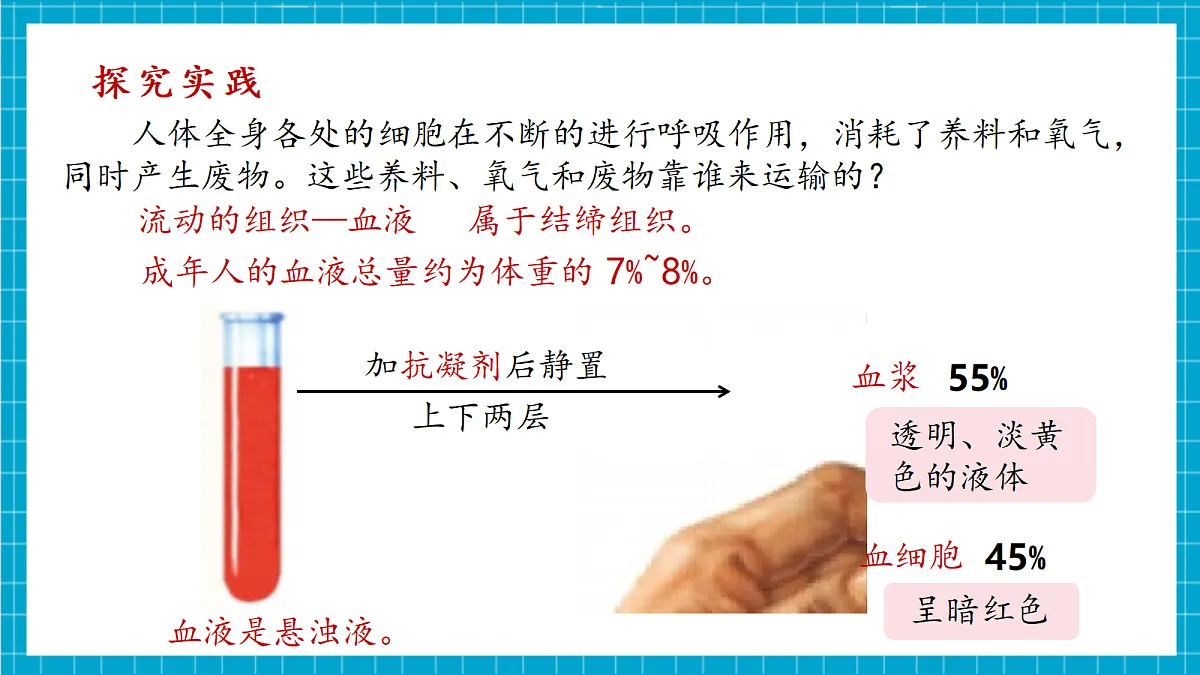 探究实践

人体全身各处的细胞在不断的进行呼吸作用，消耗了养料和氧气，同时产生废物。这些养料、氧气和废物靠谁来运输的？

流动的组织—血液　属于结缔组织。

成年人的血液总量约为体重的 7%~8%。

加抗凝剂后静置

上下两层

血浆 55%

透明、淡黄色的液体

血细胞 45%

呈暗红色

血液是悬浊液。